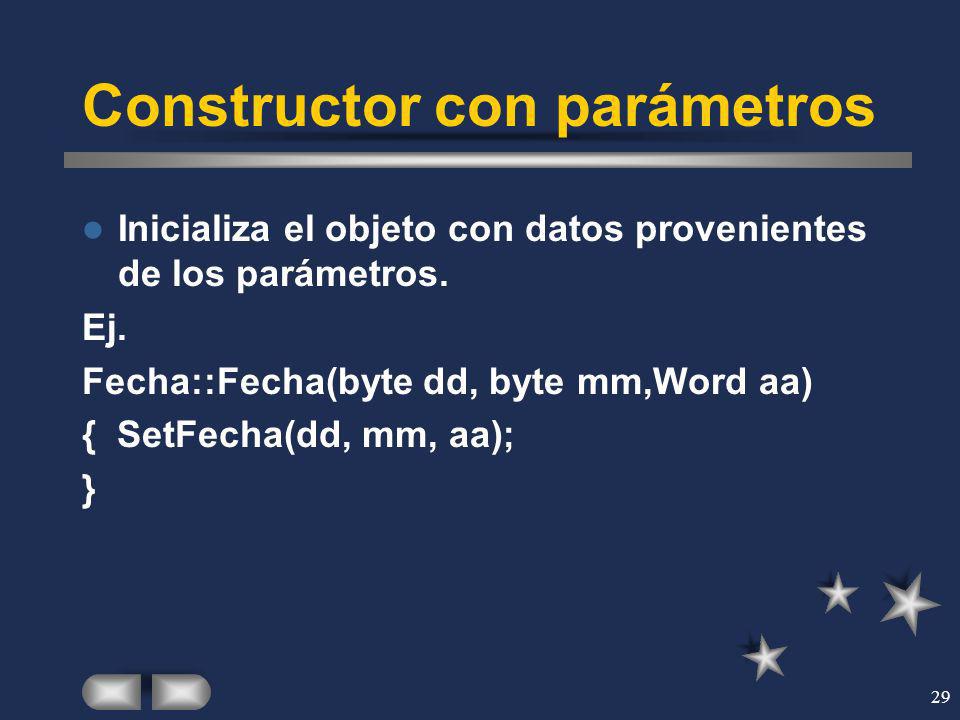 Constructor con parámetros

Inicializa el objeto con datos provenientes de los parámetros.

Ej.

Fecha::Fecha(byte dd, byte mm,Word aa)

{ SetFecha(dd, mm, aa);

}

29